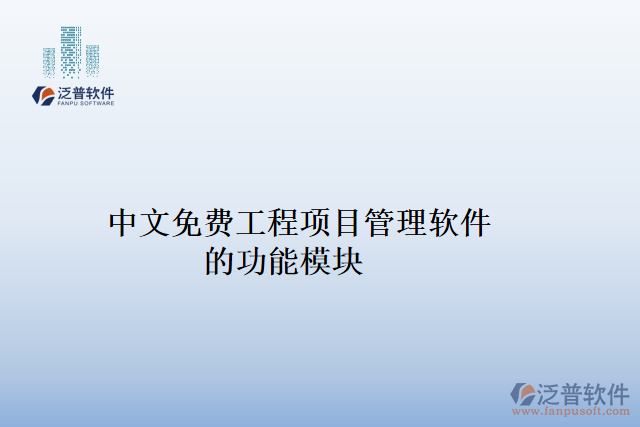 泛普软件
FANPU SOFTWARE

中文免费工程项目管理软件的功能模块

泛普软件
www.fanpusoft.com